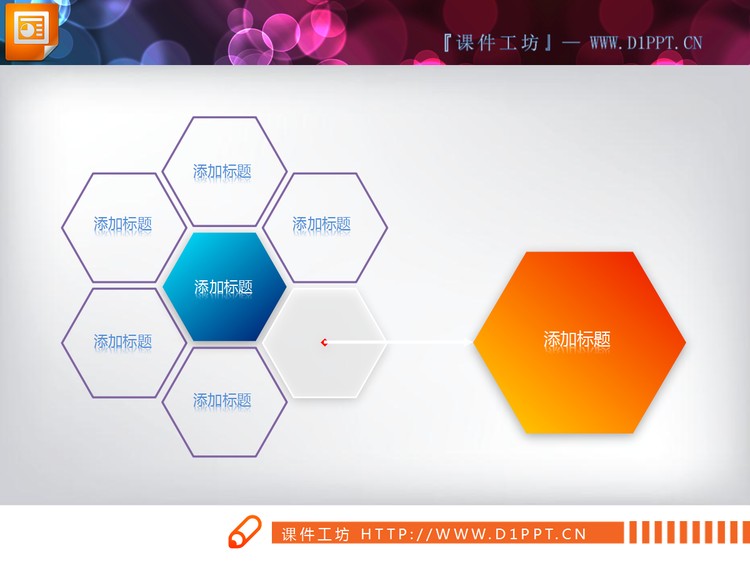 『课件工坊』— WWW.D1PPT.CN

添加标题

添加标题

添加标题

添加标题

添加标题

添加标题

添加标题

课件工坊 HTTP://WWW.D1PPT.CN